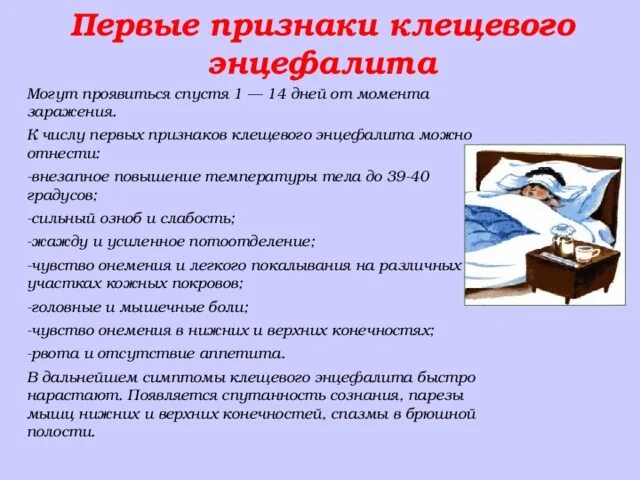 Первые признаки клещевого энцефалита

Могут проявиться спустя 1 — 14 дней от момента заражения.

К числу первых признаков клещевого энцефалита можно отнести:

-внезапное повышение температуры тела до 39-40 градусов;

-сильный озноб и слабость;

-жажду и усиленное потоотделение;

-чувство онемения и легкого покалывания на различных участках кожных покровов;

-головные и мышечные боли;

-чувство онемения в нижних и верхних конечностях;

-рвота и отсутствие аппетита.

В дальнейшем симптомы клещевого энцефалита быстро нарастают. Появляется спутанность сознания, парезы мышц нижних и верхних конечностей, спазмы в брюшной полости.